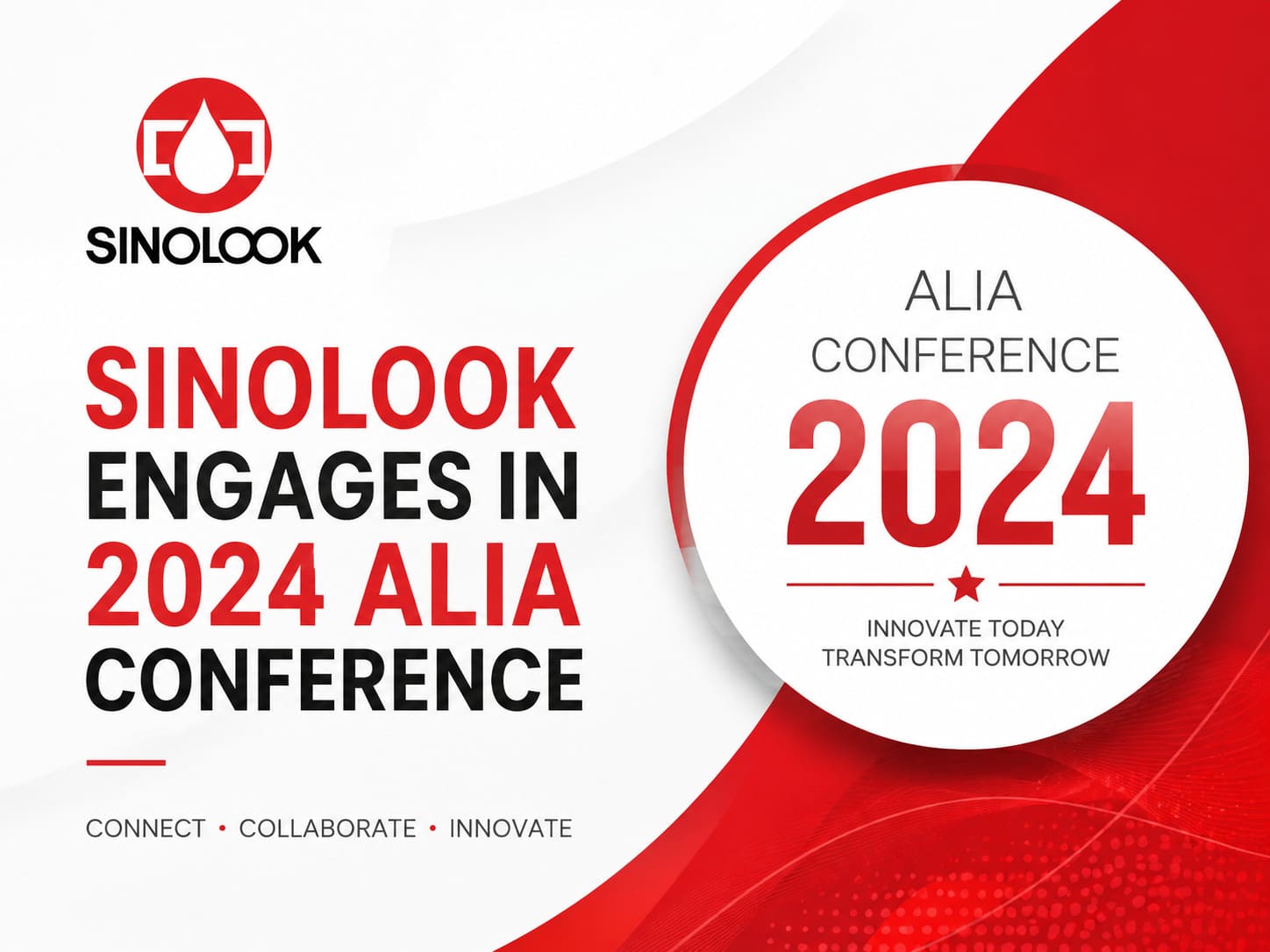 SINOLOOK

SINOLOOK ENGAGES IN 2024 ALIA CONFERENCE

CONNECT • COLLABORATE • INNOVATE

ALIA CONFERENCE 2024

INNOVATE TODAY TRANSFORM TOMORROW